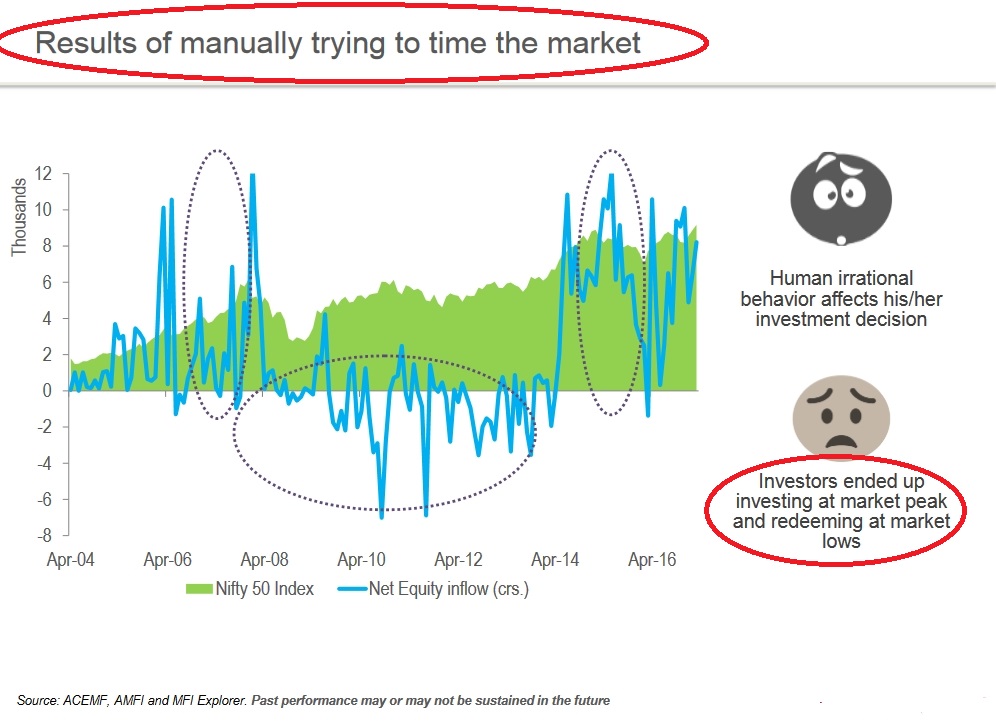 Results of manually trying to time the market

Thousands

12
10
8
6
4
2
0
-2
-4
-6
-8

Apr-04 Apr-06 Apr-08 Apr-10 Apr-12 Apr-14 Apr-16

Nifty 50 Index Net Equity inflow (crs.)

Human irrational behavior affects his/her investment decision

Investors ended up investing at market peak and redeeming at market lows

Source: ACEMF, AMFI and MFI Explorer. Past performance may or may not be sustained in the future